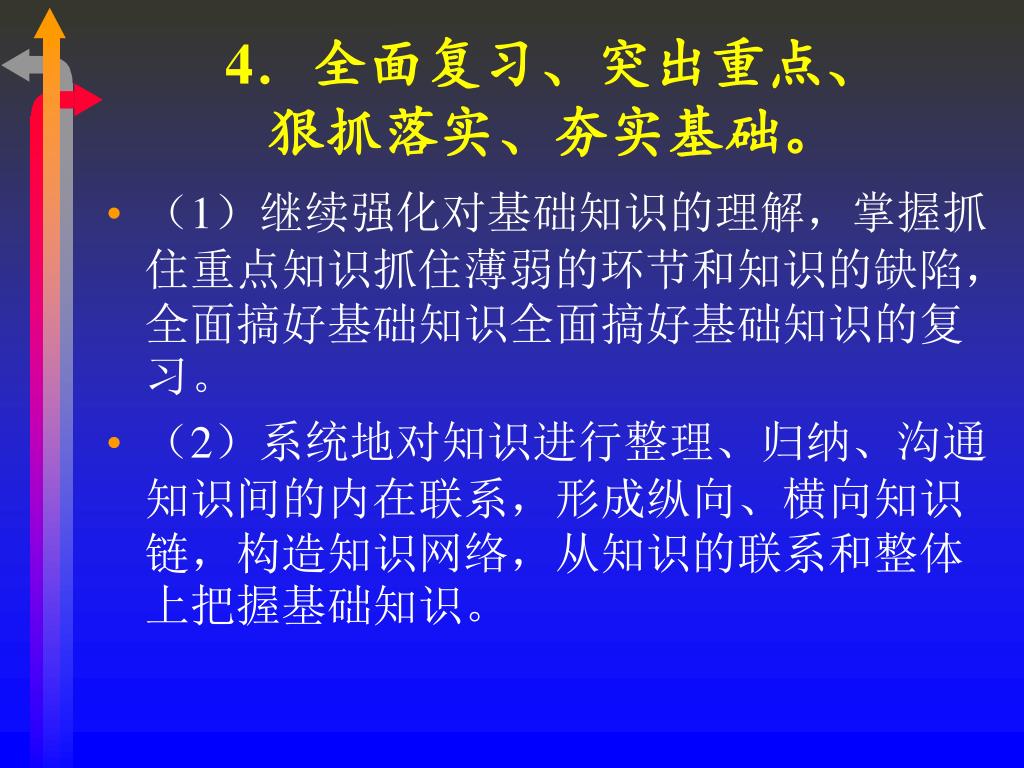 4．全面复习、突出重点、狠抓落实、夯实基础。

• （1）继续强化对基础知识的理解，掌握抓住重点知识抓住薄弱的环节和知识的缺陷，全面搞好基础知识全面搞好基础知识的复习。

• （2）系统地对知识进行整理、归纳、沟通知识间的内在联系，形成纵向、横向知识链，构造知识网络，从知识的联系和整体上把握基础知识。